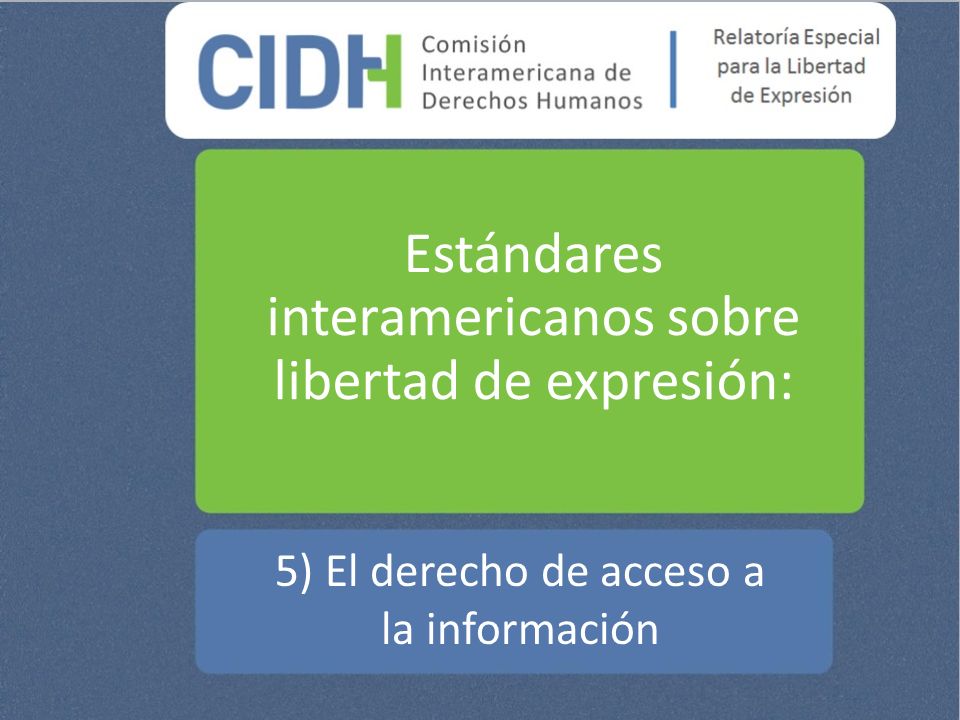 CIDH Comisión Interamericana de Derechos Humanos

Relatoría Especial para la Libertad de Expresión

Estándares interamericanos sobre libertad de expresión:

5) El derecho de acceso a la información